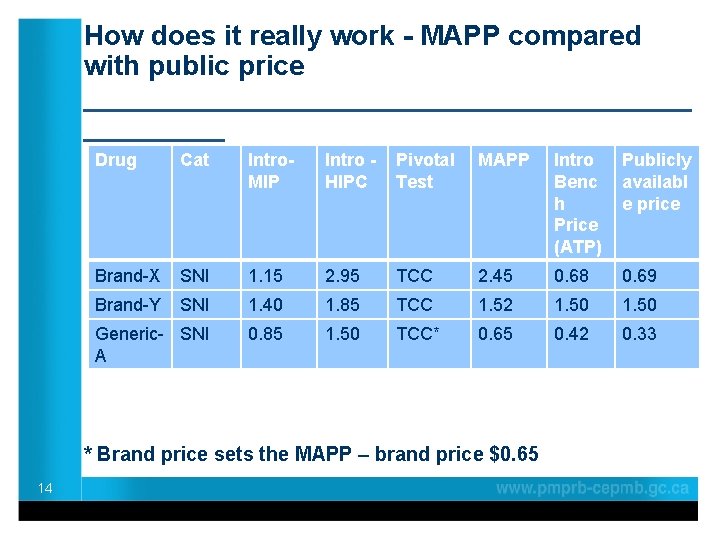 How does it really work - MAPP compared with public price

| Drug | Cat | Intro-MIP | Intro - HIPC | Pivotal Test | MAPP | Intro Bench Price (ATP) | Publicly available price |
|---|---|---|---|---|---|---|---|
| Brand-X | SNI | 1.15 | 2.95 | TCC | 2.45 | 0.68 | 0.69 |
| Brand-Y | SNI | 1.40 | 1.85 | TCC | 1.52 | 1.50 | 1.50 |
| Generic-A | SNI | 0.85 | 1.50 | TCC* | 0.65 | 0.42 | 0.33 |

* Brand price sets the MAPP – brand price $0.65

14

www.pmprb-cepmb.gc.ca